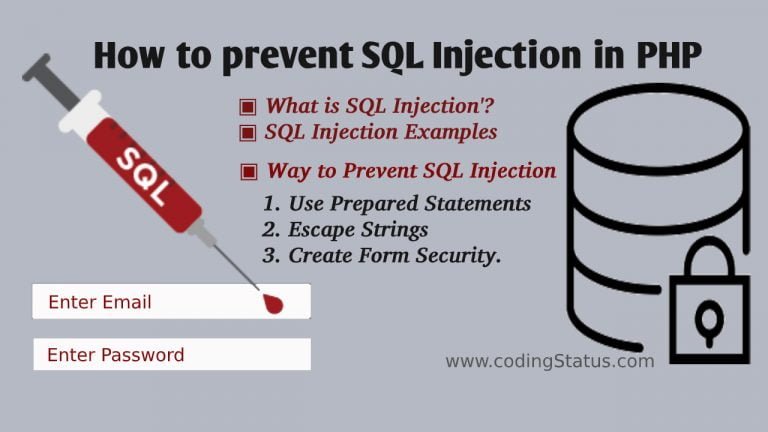 How to prevent SQL Injection in PHP

SQL

▣ What is SQL Injection'?
▣ SQL Injection Examples

▣ Way to Prevent SQL Injection
1. Use Prepared Statements
2. Escape Strings
3. Create Form Security.

Enter Email

Enter Password

www.codingStatus.com